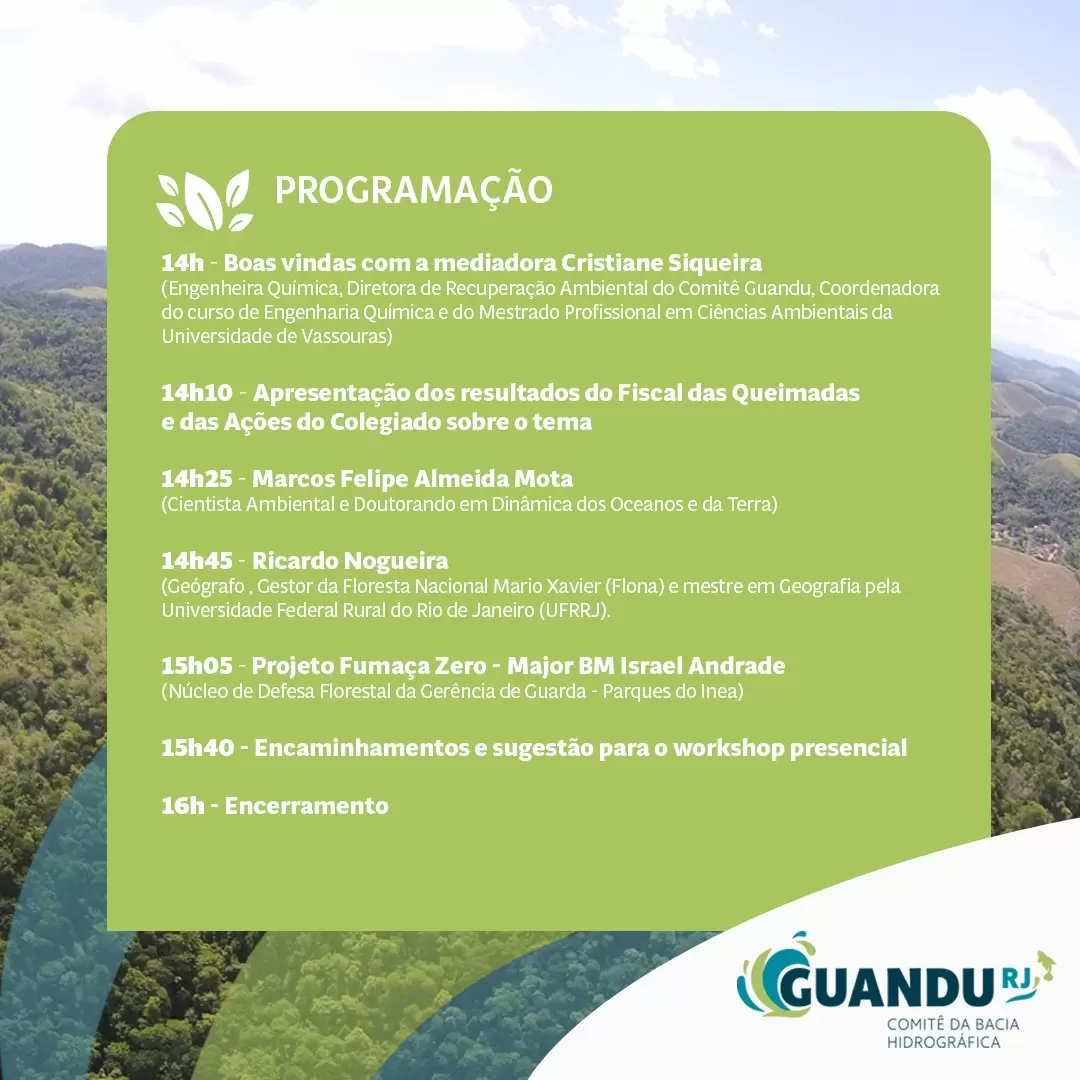 PROGRAMAÇÃO

14h - Boas vindas com a mediadora Cristiane Siqueira
(Engenheira Química, Diretora de Recuperação Ambiental do Comitê Guandu, Coordenadora do curso de Engenharia Química e do Mestrado Profissional em Ciências Ambientais da Universidade de Vassouras)

14h10 - Apresentação dos resultados do Fiscal das Queimadas e das Ações do Colegiado sobre o tema

14h25 - Marcos Felipe Almeida Mota
(Cientista Ambiental e Doutorando em Dinâmica dos Oceanos e da Terra)

14h45 - Ricardo Nogueira
(Geógrafo , Gestor da Floresta Nacional Mario Xavier (Flona) e mestre em Geografia pela Universidade Federal Rural do Rio de Janeiro (UFRRJ).

15h05 - Projeto Fumaça Zero - Major BM Israel Andrade
(Núcleo de Defesa Florestal da Gerência de Guarda - Parques do Inea)

15h40 - Encaminhamentos e sugestão para o workshop presencial

16h - Encerramento

GUANDU RJ
COMITÊ DA BACIA HIDROGRÁFICA